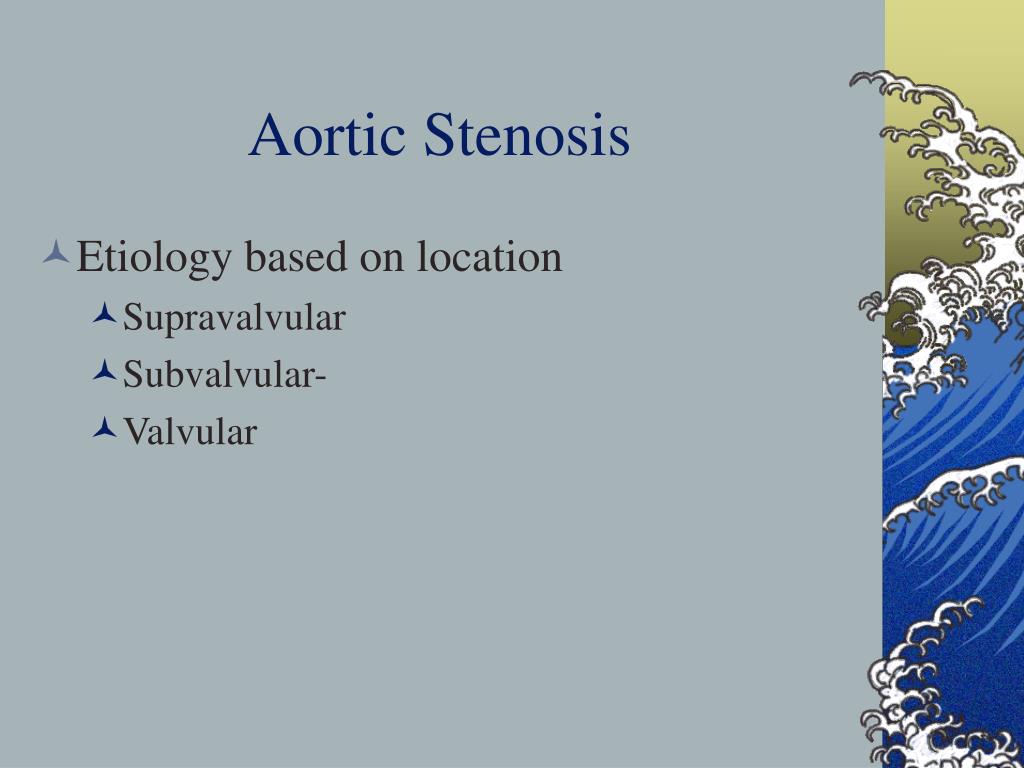 Aortic Stenosis

Etiology based on location

Supravalvular

Subvalvular-

Valvular